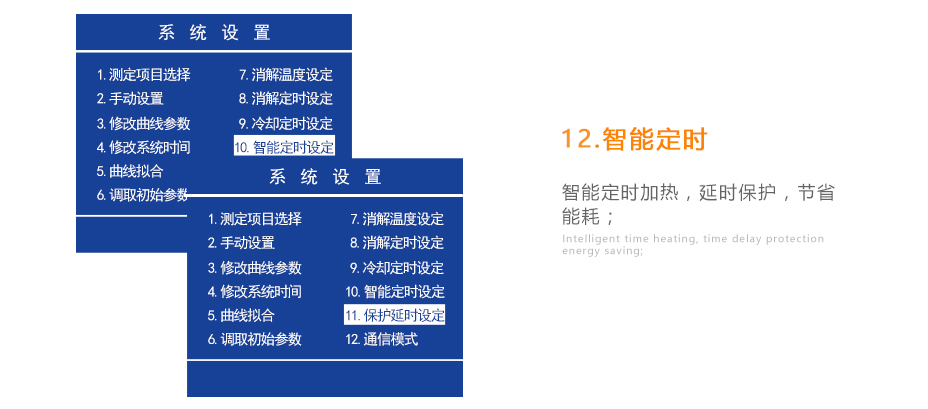 系 统 设 置

1. 测定项目选择
2. 手动设置
3. 修改曲线参数
4. 修改系统时间
5. 曲线拟合
6. 调取初始参数

7. 消解温度设定
8. 消解定时设定
9. 冷却定时设定
10. 智能定时设定

系 统 设 置

1. 测定项目选择
2. 手动设置
3. 修改曲线参数
4. 修改系统时间
5. 曲线拟合
6. 调取初始参数

7. 消解温度设定
8. 消解定时设定
9. 冷却定时设定
10. 智能定时设定
11. 保护延时设定
12. 通信模式

12.智能定时

智能定时加热，延时保护，节省能耗；

Intelligent time heating, time delay protection energy saving;